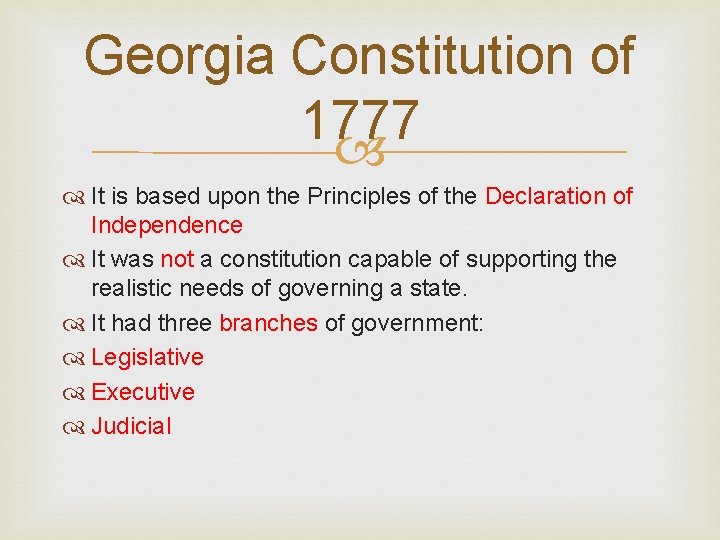 Georgia Constitution of 1777

It is based upon the Principles of the Declaration of Independence

It was not a constitution capable of supporting the realistic needs of governing a state.

It had three branches of government:

Legislative

Executive

Judicial